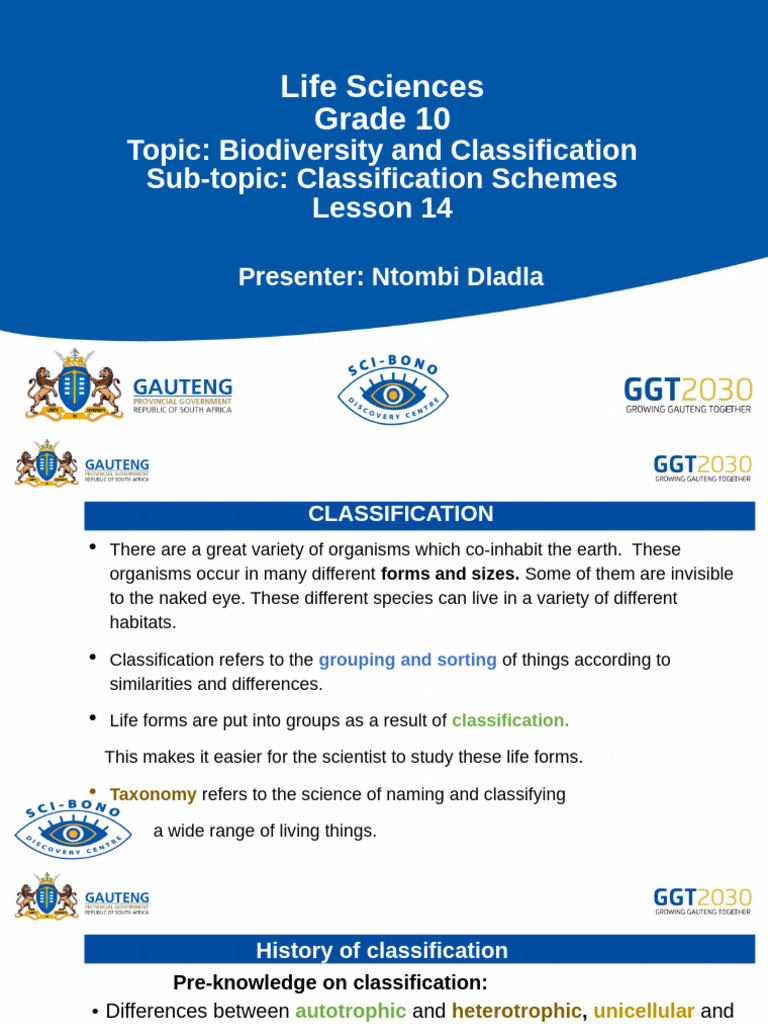 Life Sciences
Grade 10
Topic: Biodiversity and Classification
Sub-topic: Classification Schemes
Lesson 14

Presenter: Ntombi Dladla

GAUTENG
PROVINCIAL GOVERNMENT
REPUBLIC OF SOUTH AFRICA

SCI-BONO DISCOVERY CENTRE

GGT2030
GROWING GAUTENG TOGETHER

GAUTENG
PROVINCIAL GOVERNMENT
REPUBLIC OF SOUTH AFRICA

GGT2030
GROWING GAUTENG TOGETHER

CLASSIFICATION

• There are a great variety of organisms which co-inhabit the earth. These organisms occur in many different forms and sizes. Some of them are invisible to the naked eye. These different species can live in a variety of different habitats.

• Classification refers to the grouping and sorting of things according to similarities and differences.

• Life forms are put into groups as a result of classification.

This makes it easier for the scientist to study these life forms.

• Taxonomy refers to the science of naming and classifying a wide range of living things.

SCI-BONO DISCOVERY CENTRE

GAUTENG
PROVINCIAL GOVERNMENT
REPUBLIC OF SOUTH AFRICA

GGT2030
GROWING GAUTENG TOGETHER

History of classification

Pre-knowledge on classification:

• Differences between autotrophic and heterotrophic, unicellular and